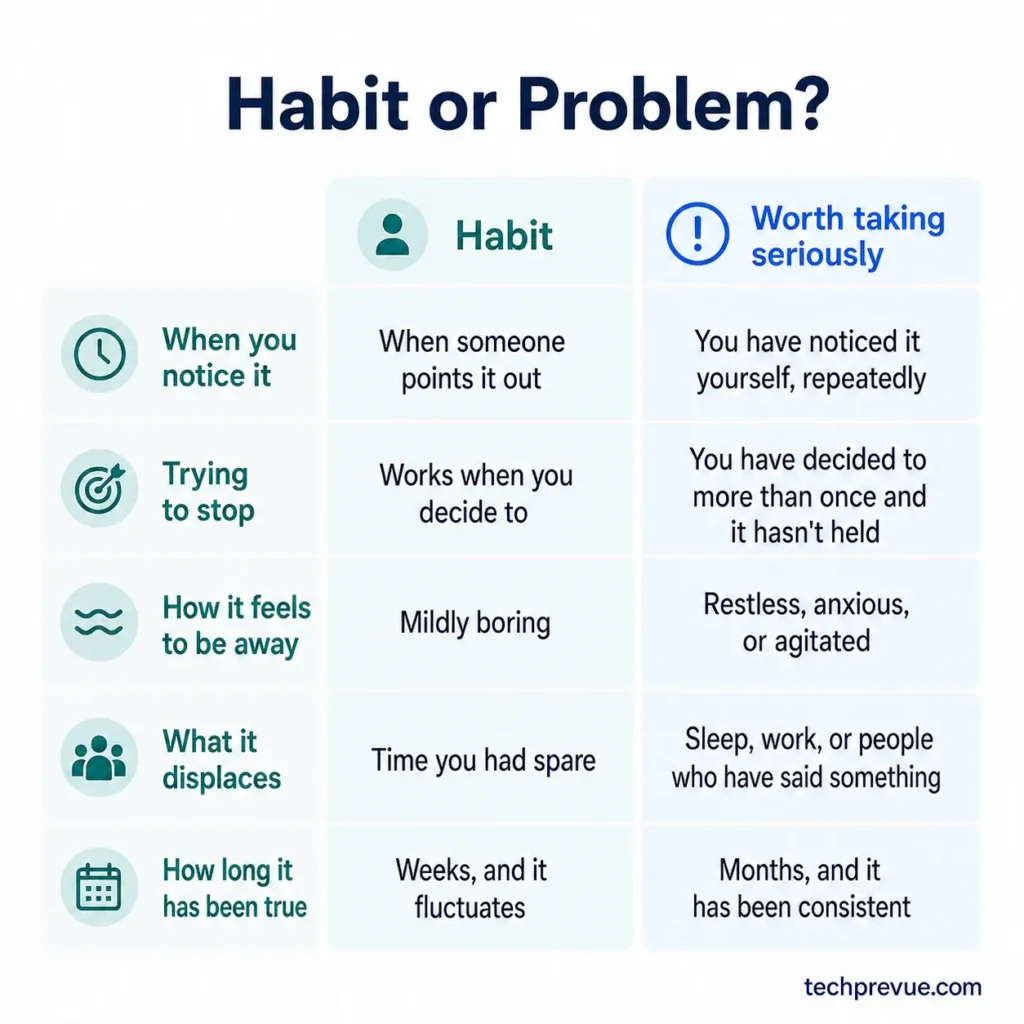 Habit or Problem?

| | Habit | Worth taking seriously |
|---|---|---|
| When you notice it | When someone points it out | You have noticed it yourself, repeatedly |
| Trying to stop | Works when you decide to | You have decided to more than once and it hasn't held |
| How it feels to be away | Mildly boring | Restless, anxious, or agitated |
| What it displaces | Time you had spare | Sleep, work, or people who have said something |
| How long it has been true | Weeks, and it fluctuates | Months, and it has been consistent |

techprevue.com